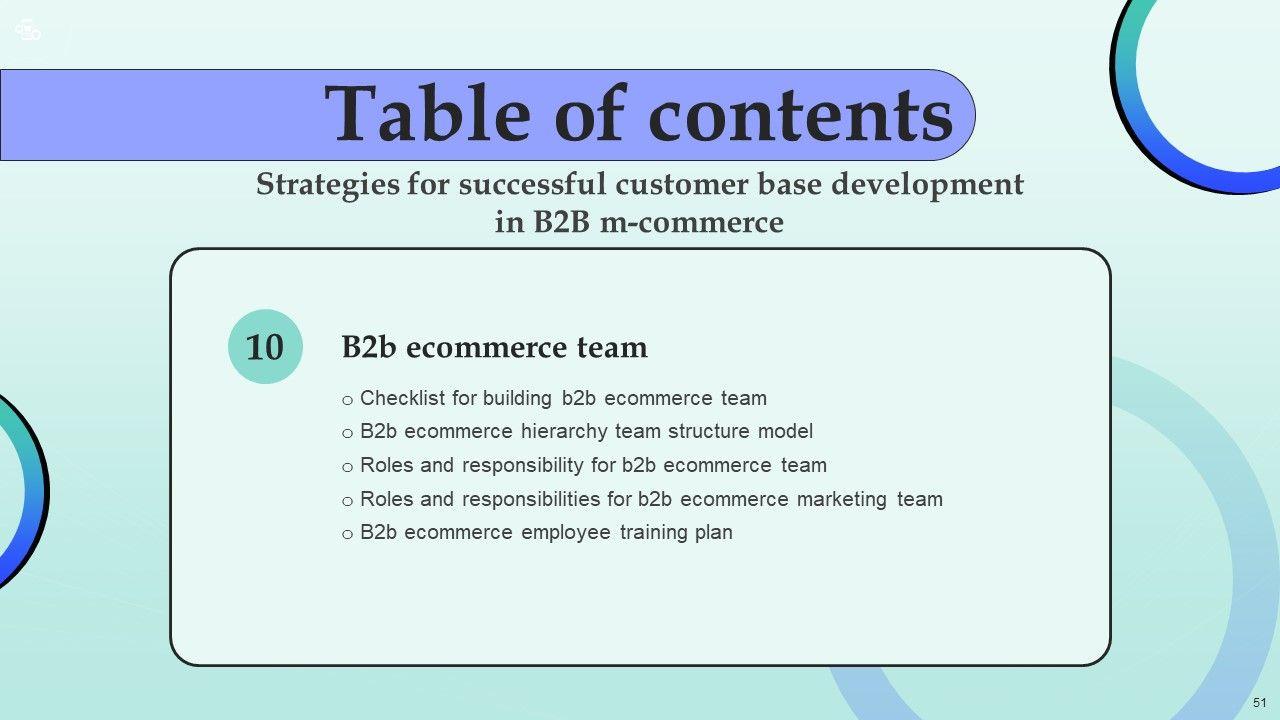 Table of contents

Strategies for successful customer base development in B2B m-commerce

10

B2b ecommerce team

o Checklist for building b2b ecommerce team
o B2b ecommerce hierarchy team structure model
o Roles and responsibility for b2b ecommerce team
o Roles and responsibilities for b2b ecommerce marketing team
o B2b ecommerce employee training plan

51